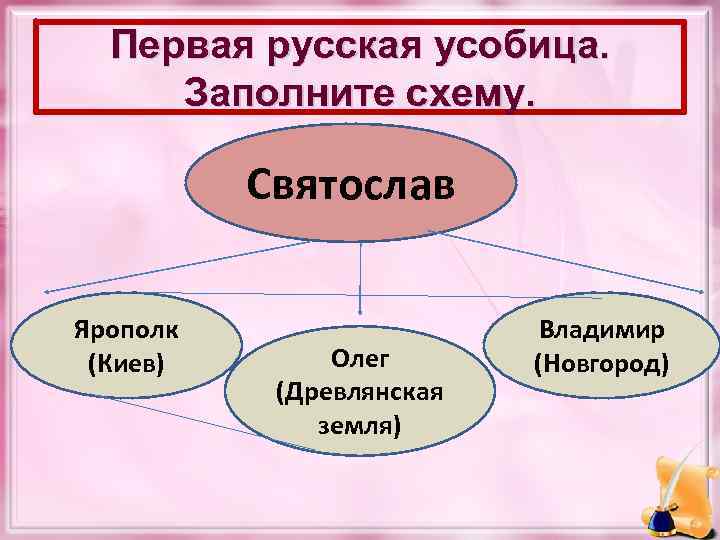 Первая русская усобица. Заполните схему.

Святослав

Ярополк (Киев)

Олег (Древлянская земля)

Владимир (Новгород)